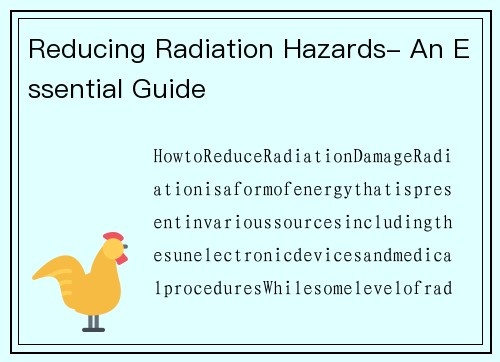 Reducing Radiation Hazards– An Essential Guide

HowtoReduceRadiationDamageRadiationisaformofenergythatispresentinvarioussourcesincludingthesunelectronicdevicesandmedicalproceduresWhilesomelevelofrad